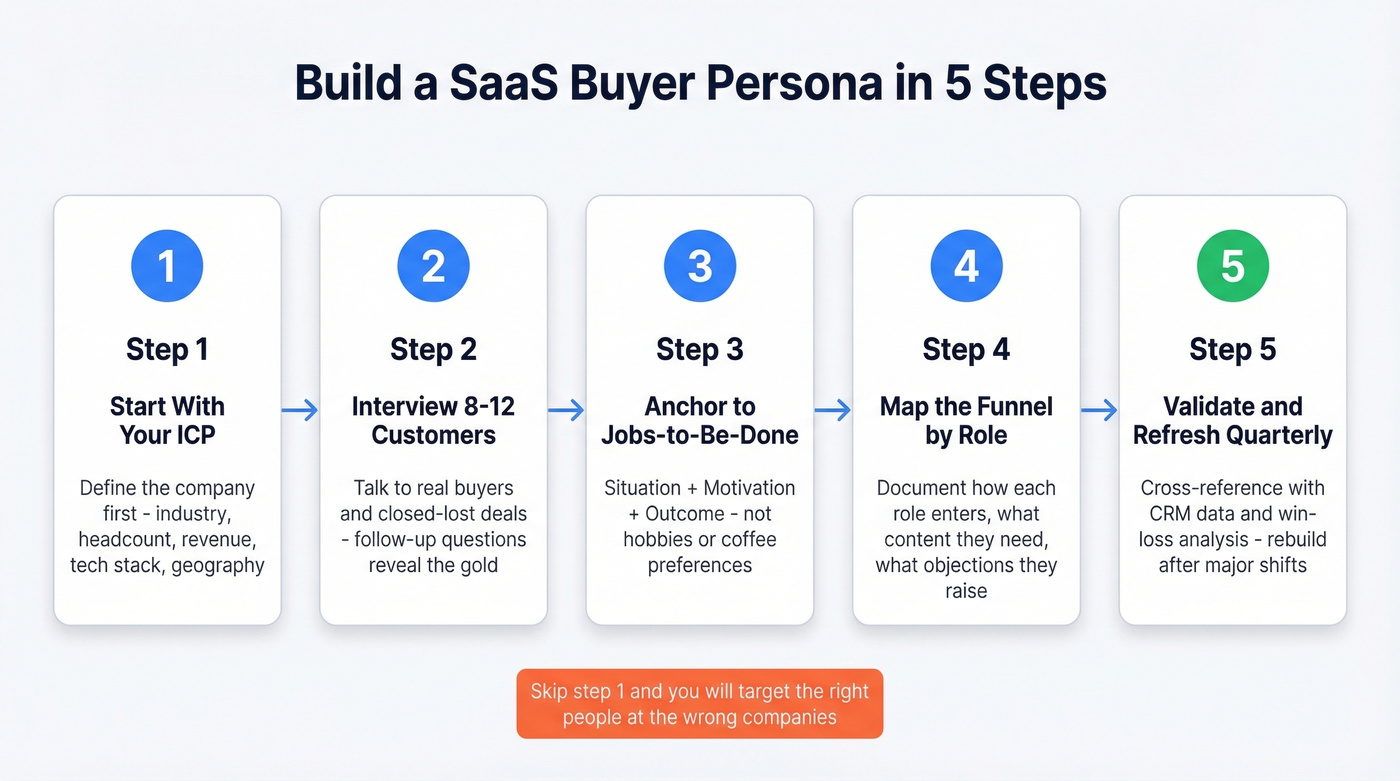 Build a SaaS Buyer Persona in 5 Steps

1

Step 1

Start With Your ICP

Define the company first - industry, headcount, revenue, tech stack, geography

2

Step 2

Interview 8-12 Customers

Talk to real buyers and closed-lost deals - follow-up questions reveal the gold

3

Step 3

Anchor to Jobs-to-Be-Done

Situation + Motivation + Outcome - not hobbies or coffee preferences

4

Step 4

Map the Funnel by Role

Document how each role enters, what content they need, what objections they raise

5

Step 5

Validate and Refresh Quarterly

Cross-reference with CRM data and win-loss analysis - rebuild after major shifts

Skip step 1 and you will target the right people at the wrong companies